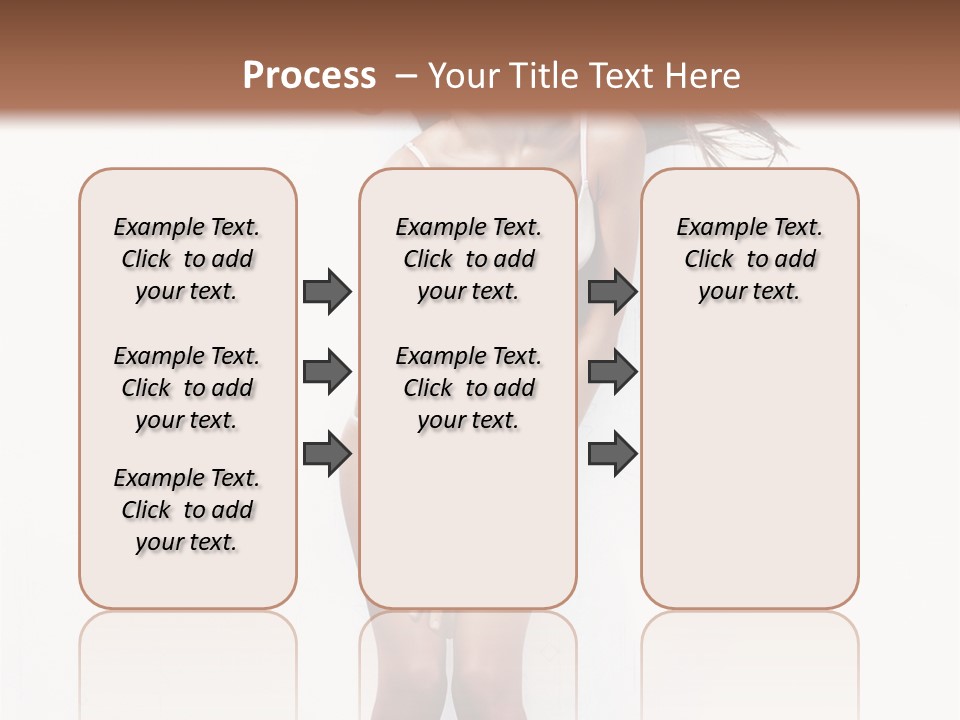 Process – Your Title Text Here

Example Text. Click to add your text.

Example Text. Click to add your text.

Example Text. Click to add your text.

Example Text. Click to add your text.

Example Text. Click to add your text.

Example Text. Click to add your text.